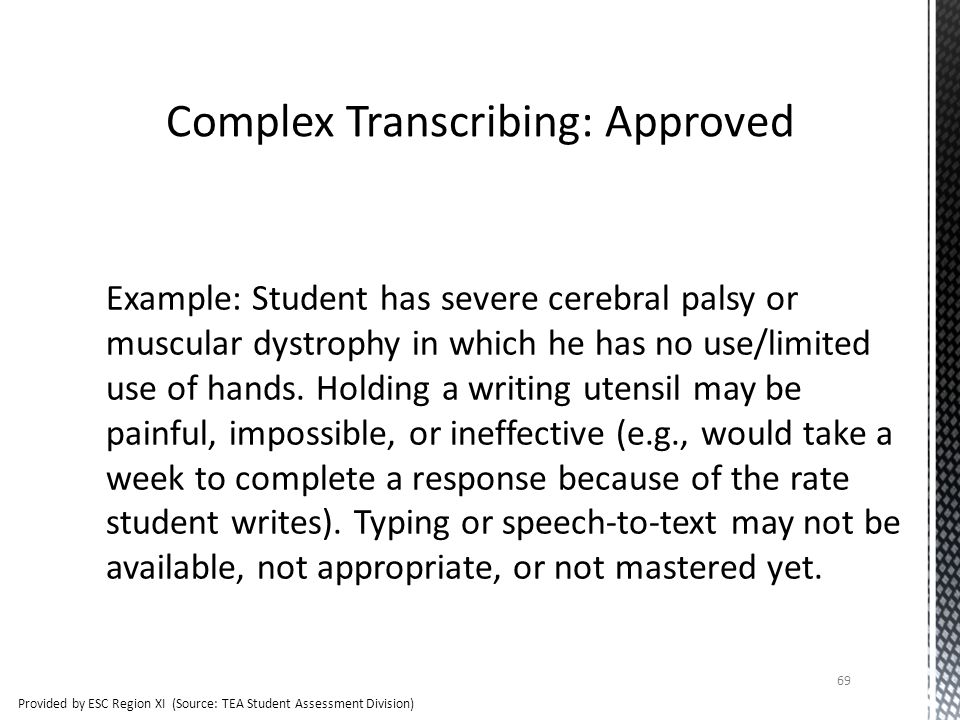 Complex Transcribing: Approved

Example: Student has severe cerebral palsy or muscular dystrophy in which he has no use/limited use of hands. Holding a writing utensil may be painful, impossible, or ineffective (e.g., would take a week to complete a response because of the rate student writes). Typing or speech-to-text may not be available, not appropriate, or not mastered yet.

69

Provided by ESC Region XI (Source: TEA Student Assessment Division)